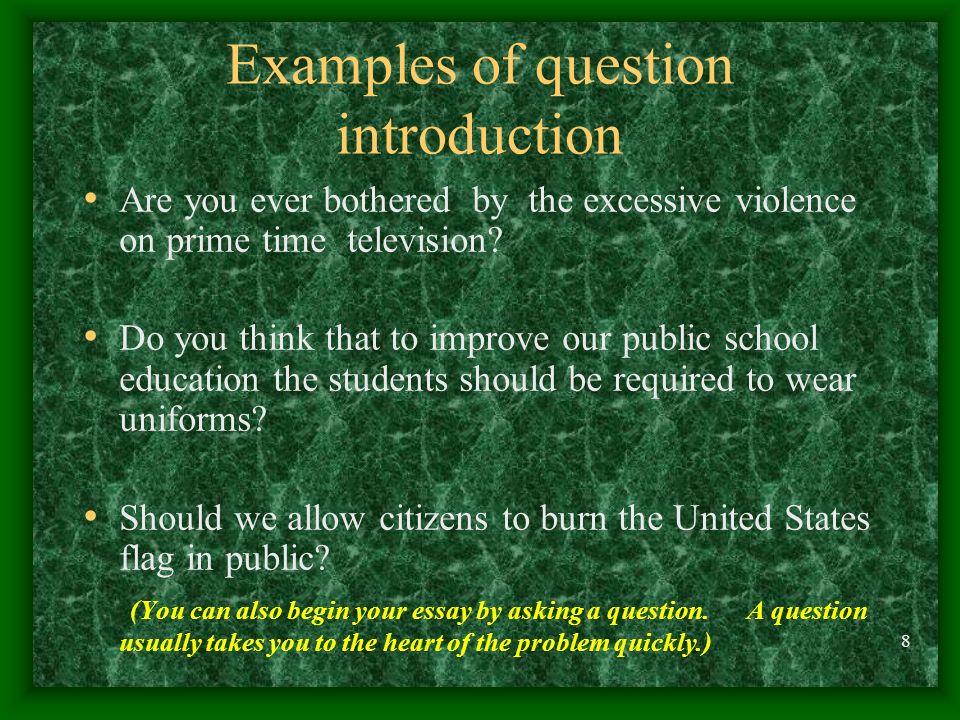 Examples of question introduction

• Are you ever bothered by the excessive violence on prime time television?

• Do you think that to improve our public school education the students should be required to wear uniforms?

• Should we allow citizens to burn the United States flag in public?

(You can also begin your essay by asking a question. A question usually takes you to the heart of the problem quickly.)

8